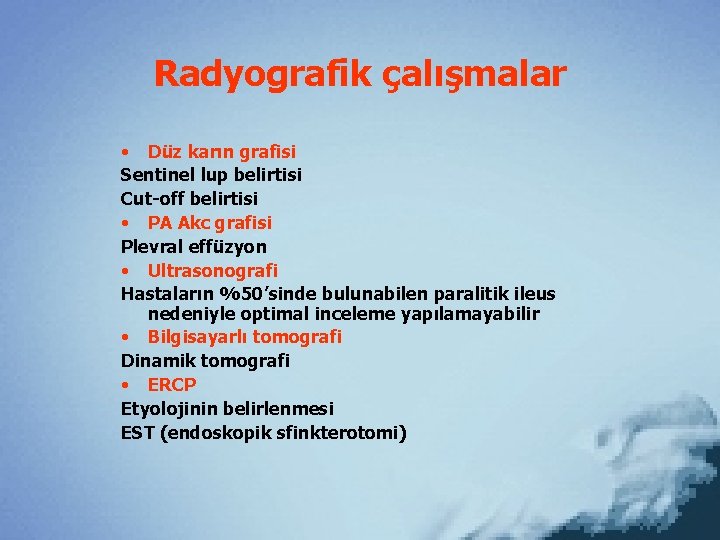 Radyografik çalışmalar

• Düz karın grafisi
Sentinel lup belirtisi
Cut-off belirtisi
• PA Akc grafisi
Plevral effüzyon
• Ultrasonografi
Hastaların %50'sinde bulunabilen paralitik ileus nedeniyle optimal inceleme yapılamayabilir
• Bilgisayarlı tomografi
Dinamik tomografi
• ERCP
Etyolojinin belirlenmesi
EST (endoskopik sfinkterotomi)